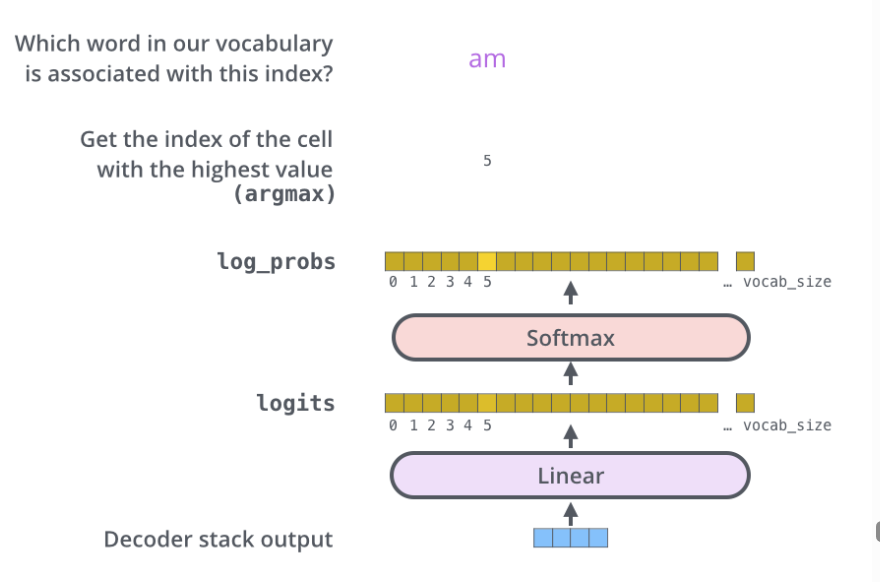 Which word in our vocabulary is associated with this index?

am

Get the index of the cell with the highest value (argmax)

5

log_probs

0 1 2 3 4 5 … vocab_size

Softmax

logits

0 1 2 3 4 5 … vocab_size

Linear

Decoder stack output